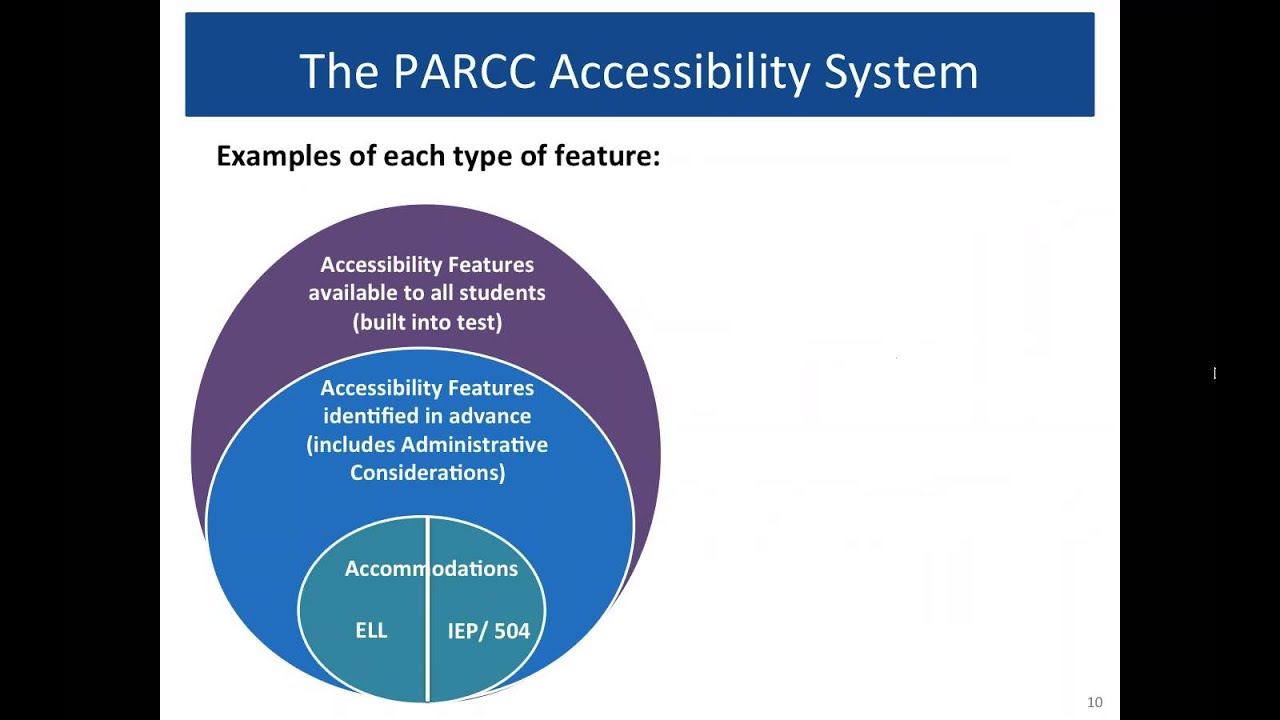 The PARCC Accessibility System

Examples of each type of feature:

Accessibility Features available to all students (built into test)

Accessibility Features identified in advance (includes Administrative Considerations)

Accommodations

ELL

IEP/ 504

10